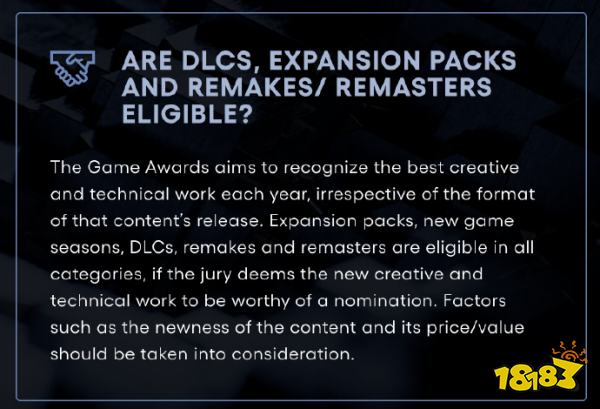 ARE DLCS, EXPANSION PACKS AND REMAKES/ REMASTERS ELIGIBLE?

The Game Awards aims to recognize the best creative and technical work each year, irrespective of the format of that content's release. Expansion packs, new game seasons, DLCs, remakes and remasters are eligible in all categories, if the jury deems the new creative and technical work to be worthy of a nomination. Factors such as the newness of the content and its price/value should be taken into consideration.

18183